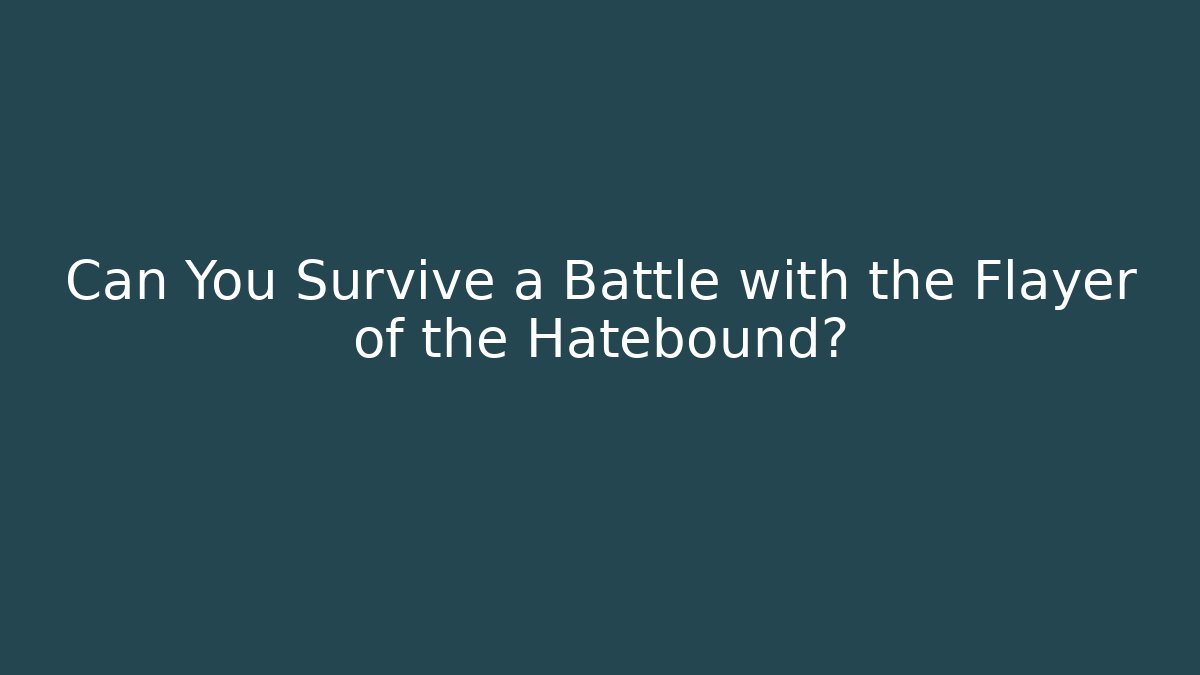 Can You Survive a Battle with the Flayer of the Hatebound?